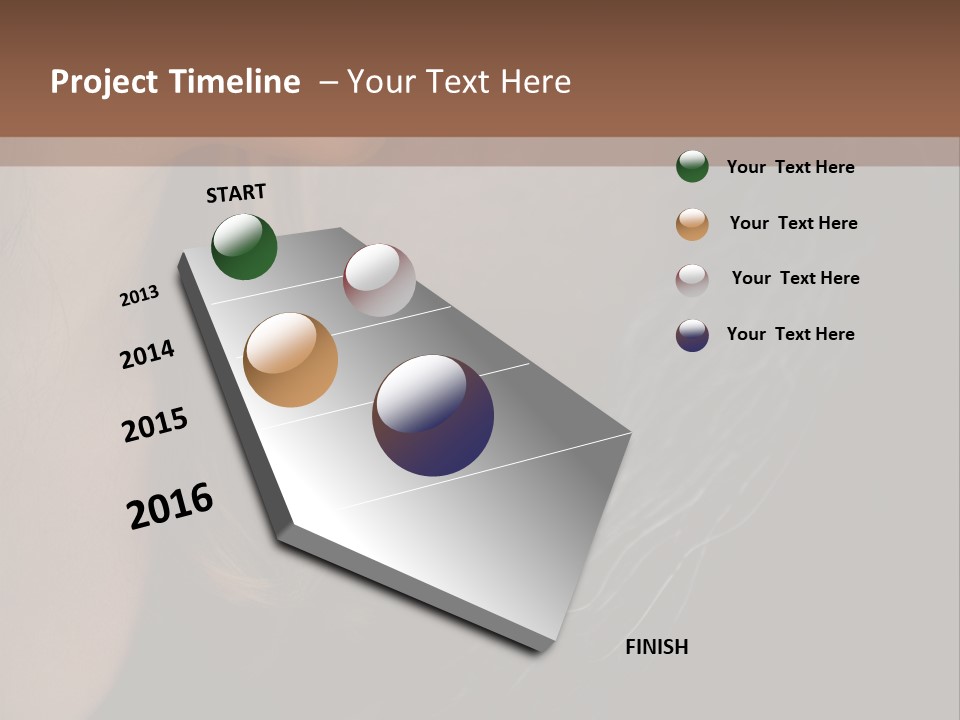 Project Timeline – Your Text Here

START

2013

2014

2015

2016

FINISH

Your Text Here

Your Text Here

Your Text Here

Your Text Here